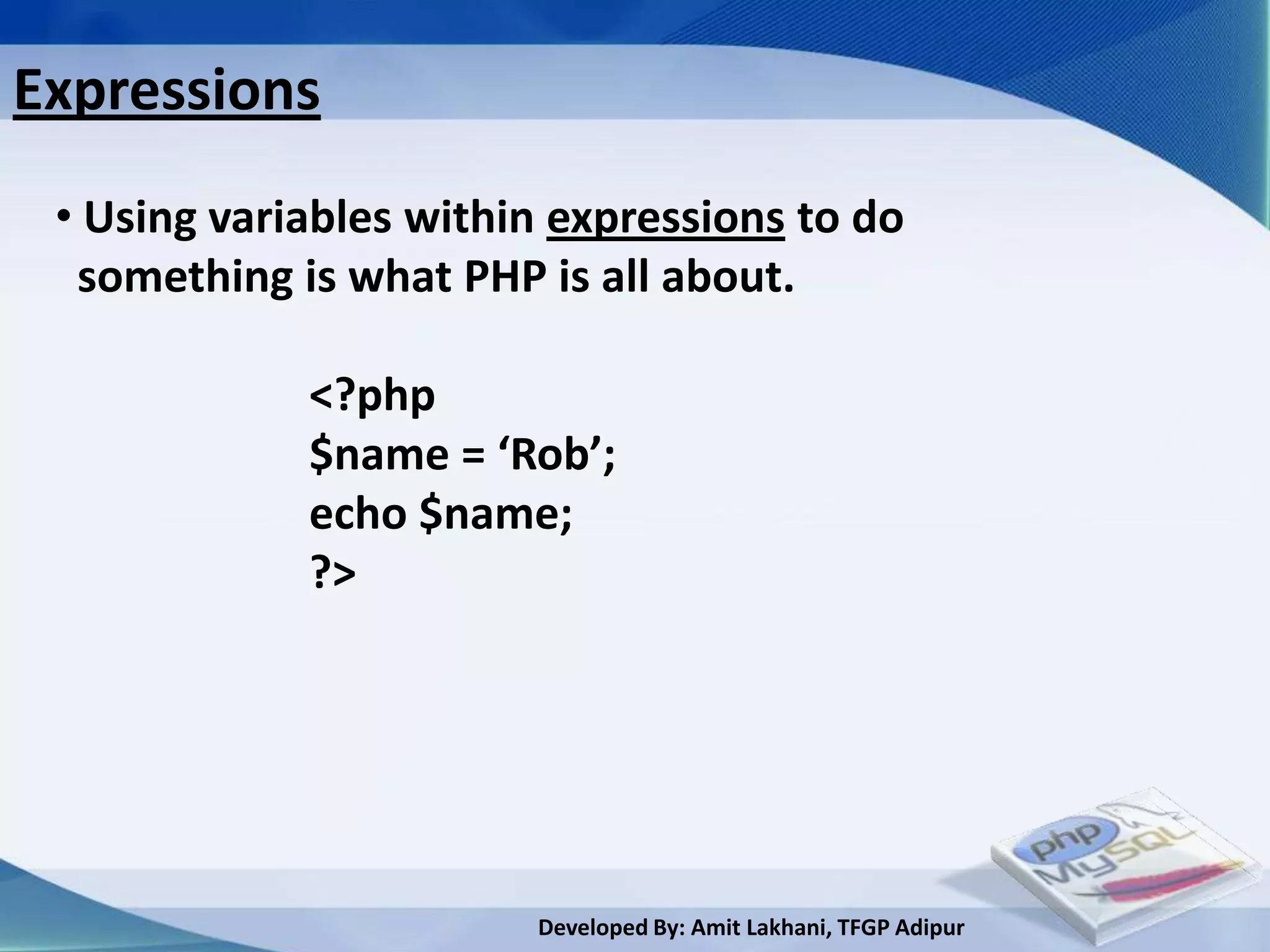 Expressions

• Using variables within expressions to do something is what PHP is all about.

<?php
$name = ‘Rob’;
echo $name;
?>

php
MySQL

Developed By: Amit Lakhani, TFGP Adipur